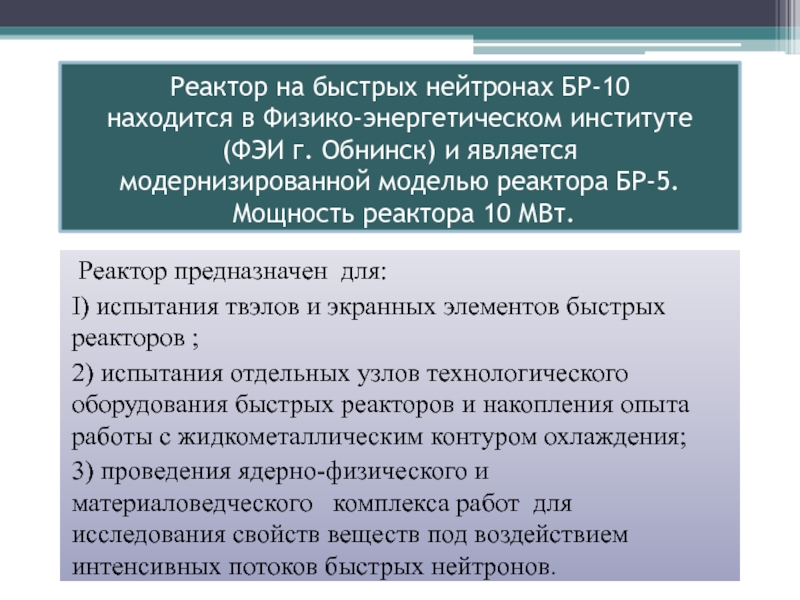 Реактор на быстрых нейтронах БР-10 находится в Физико-энергетическом институте (ФЭИ г. Обнинск) и является модернизированной моделью реактора БР-5. Мощность реактора 10 МВт.

Реактор предназначен для:

I) испытания твэлов и экранных элементов быстрых реакторов ;

2) испытания отдельных узлов технологического оборудования быстрых реакторов и накопления опыта работы с жидкометаллическим контуром охлаждения;

3) проведения ядерно-физического и материаловедческого комплекса работ для исследования свойств веществ под воздействием интенсивных потоков быстрых нейтронов.